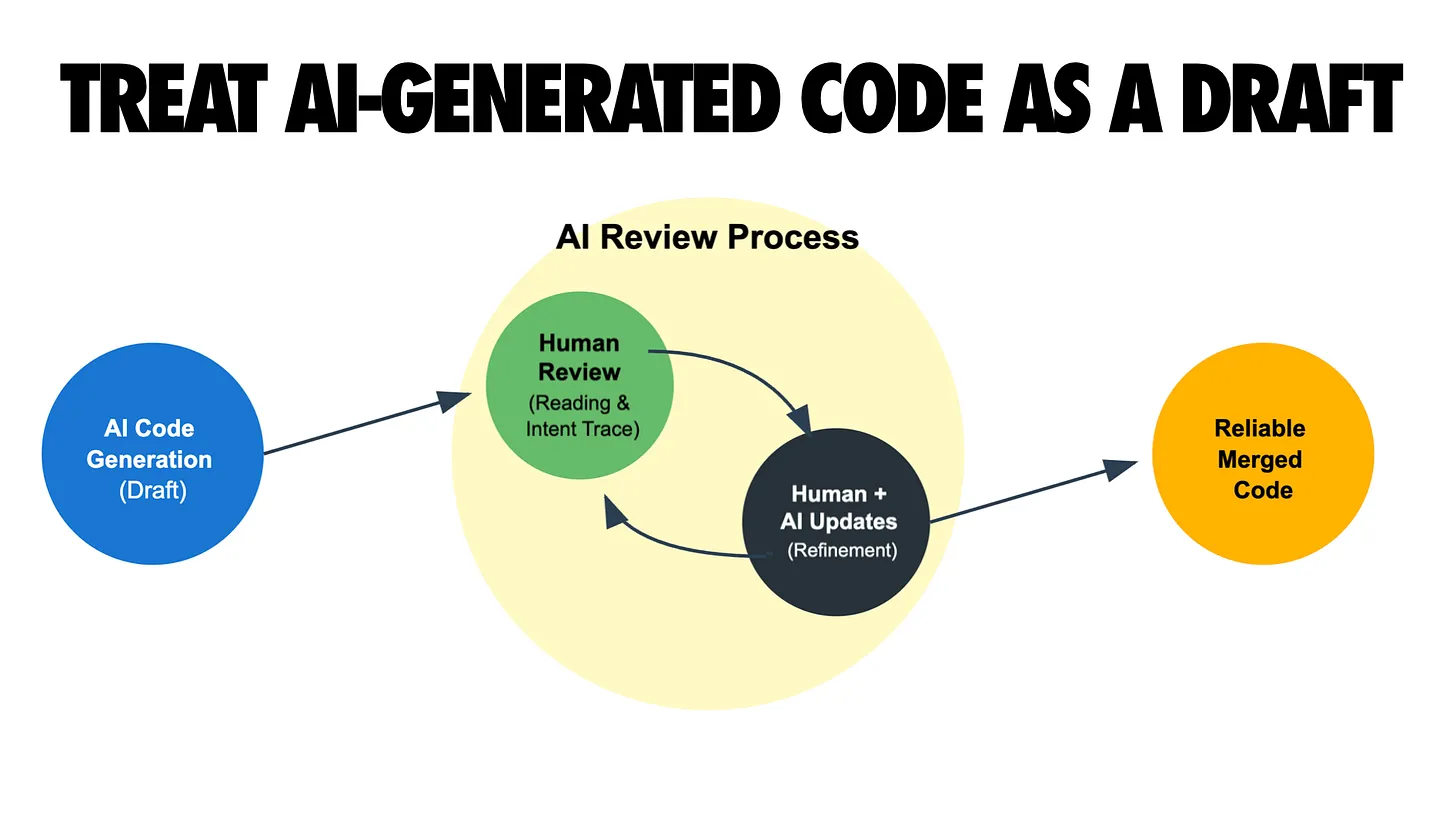 TREAT AI-GENERATED CODE AS A DRAFT

AI Review Process

AI Code Generation (Draft)

Human Review (Reading & Intent Trace)

Human + AI Updates (Refinement)

Reliable Merged Code